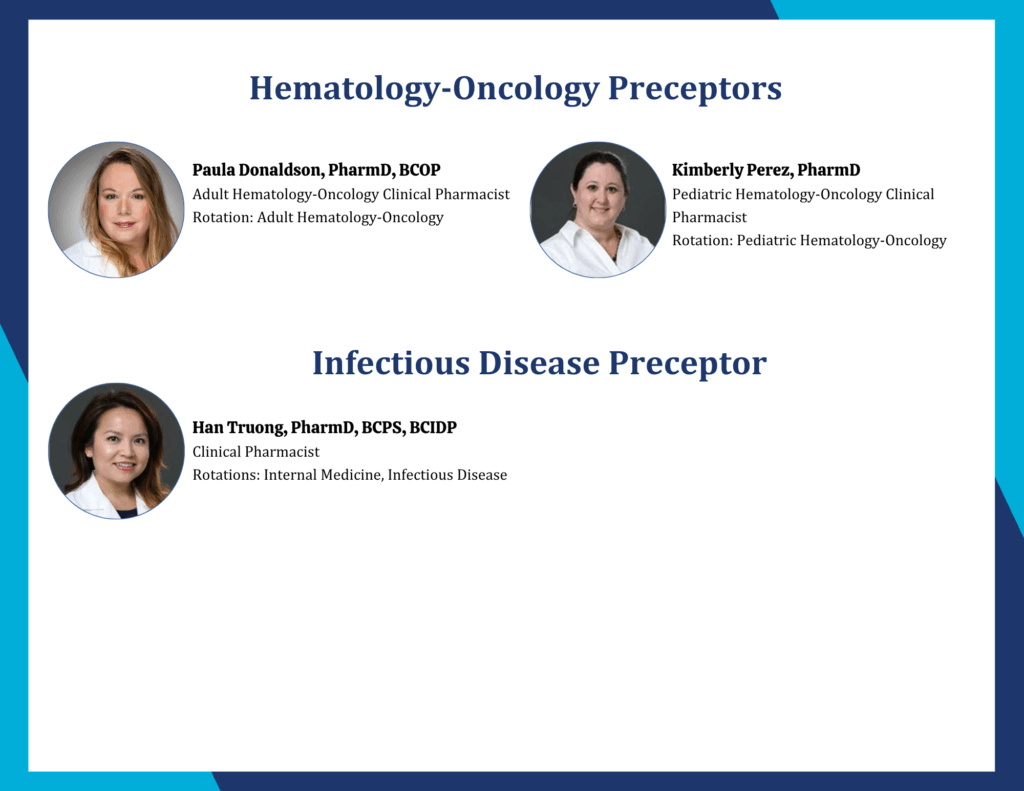 Hematology-Oncology Preceptors

Paula Donaldson, PharmD, BCOP
Adult Hematology-Oncology Clinical Pharmacist
Rotation: Adult Hematology-Oncology

Kimberly Perez, PharmD
Pediatric Hematology-Oncology Clinical Pharmacist
Rotation: Pediatric Hematology-Oncology

Infectious Disease Preceptor

Han Truong, PharmD, BCPS, BCIDP
Clinical Pharmacist
Rotations: Internal Medicine, Infectious Disease